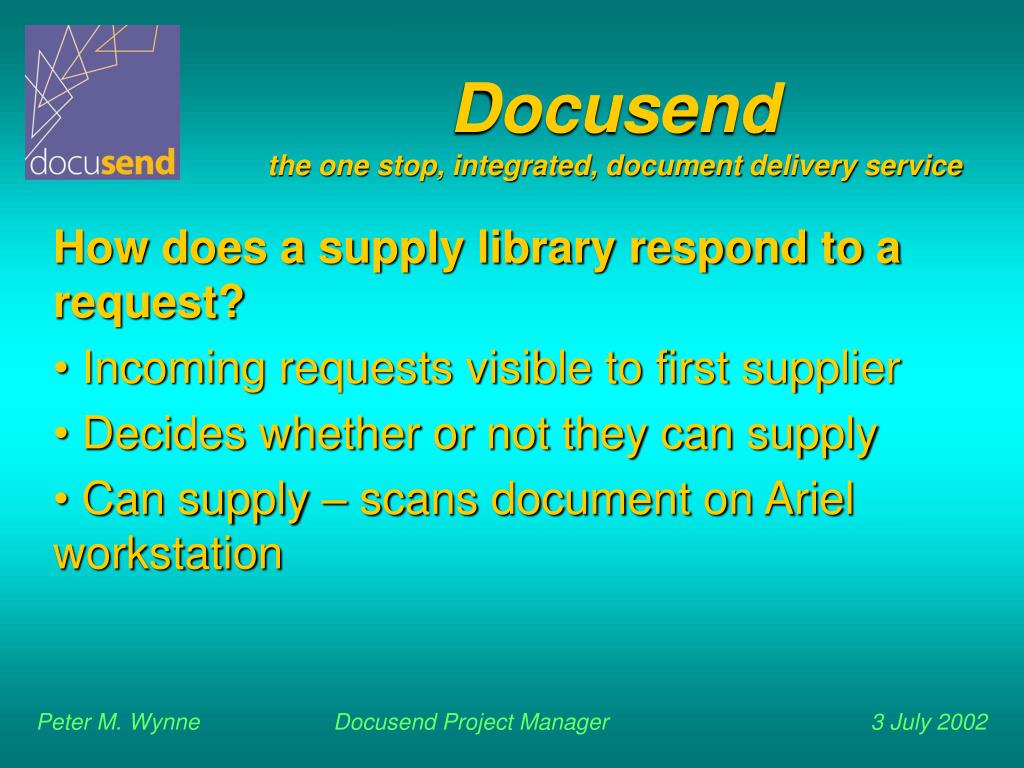 docusend

Docusend
the one stop, integrated, document delivery service

How does a supply library respond to a request?

• Incoming requests visible to first supplier

• Decides whether or not they can supply

• Can supply – scans document on Ariel workstation

Peter M. Wynne Docusend Project Manager 3 July 2002